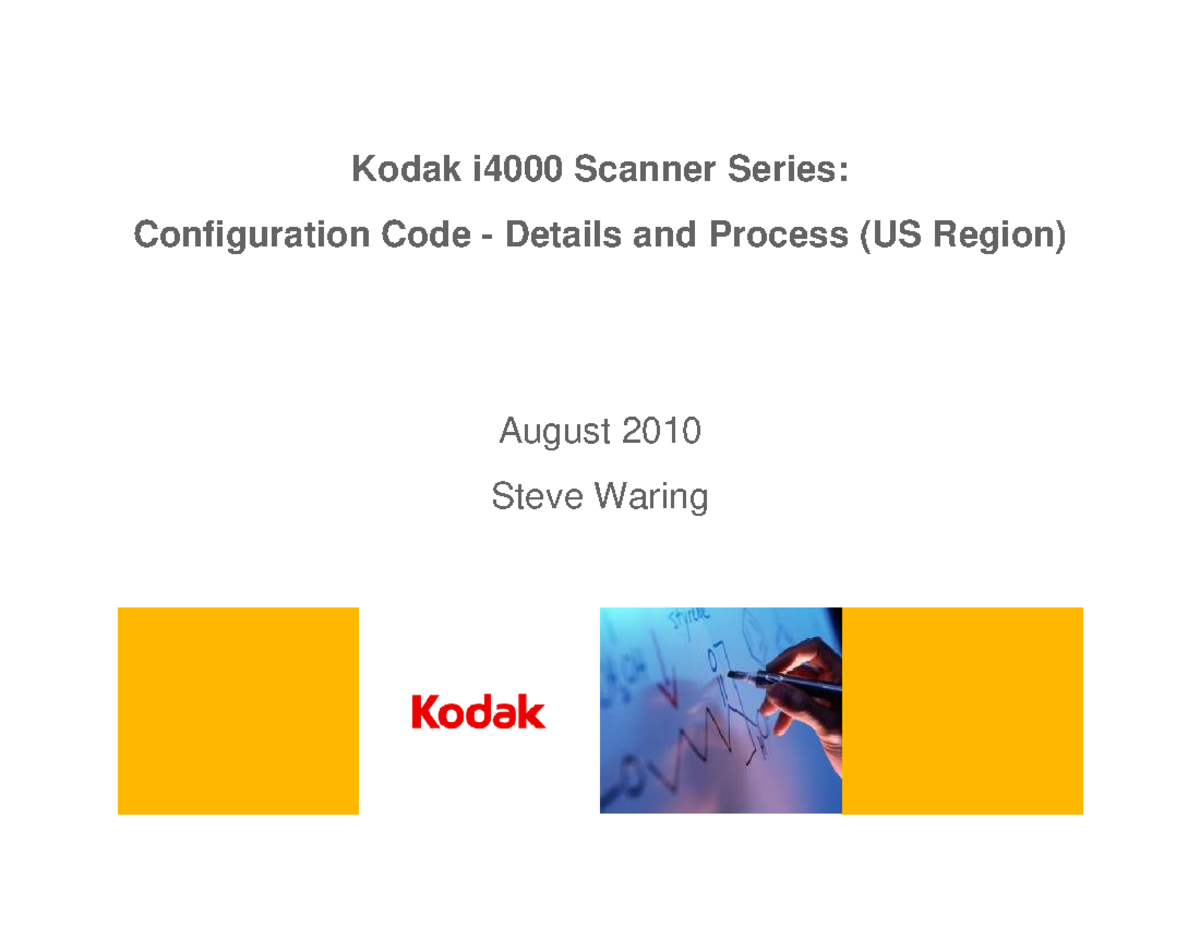 Kodak i4000 Scanner Series:

Configuration Code - Details and Process (US Region)

August 2010

Steve Waring

Kodak